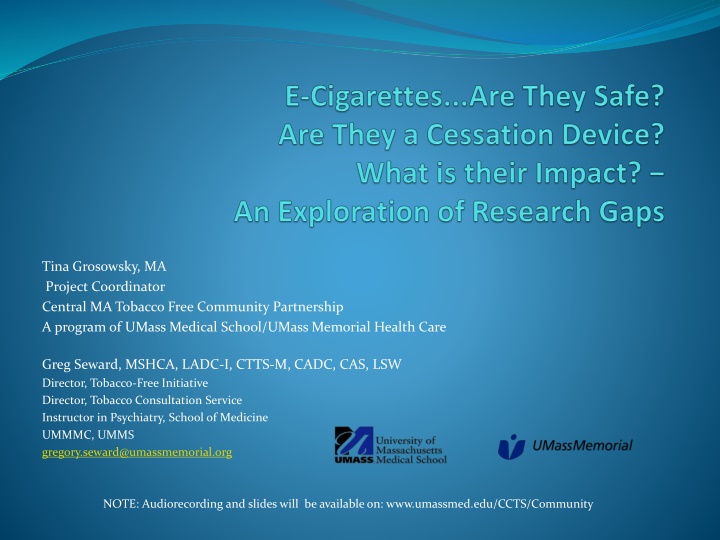 E-Cigarettes...Are They Safe?
Are They a Cessation Device?
What is their Impact? –
An Exploration of Research Gaps

Tina Grosowsky, MA
Project Coordinator
Central MA Tobacco Free Community Partnership
A program of UMass Medical School/UMass Memorial Health Care

Greg Seward, MSHCA, LADC-I, CTTS-M, CADC, CAS, LSW
Director, Tobacco-Free Initiative
Director, Tobacco Consultation Service
Instructor in Psychiatry, School of Medicine
UMMMC, UMMS
gregory.seward@umassmemorial.org

UMASS University of Massachusetts Medical School

UMassMemorial

NOTE: Audiorecording and slides will be available on: www.umassmed.edu/CCTS/Community